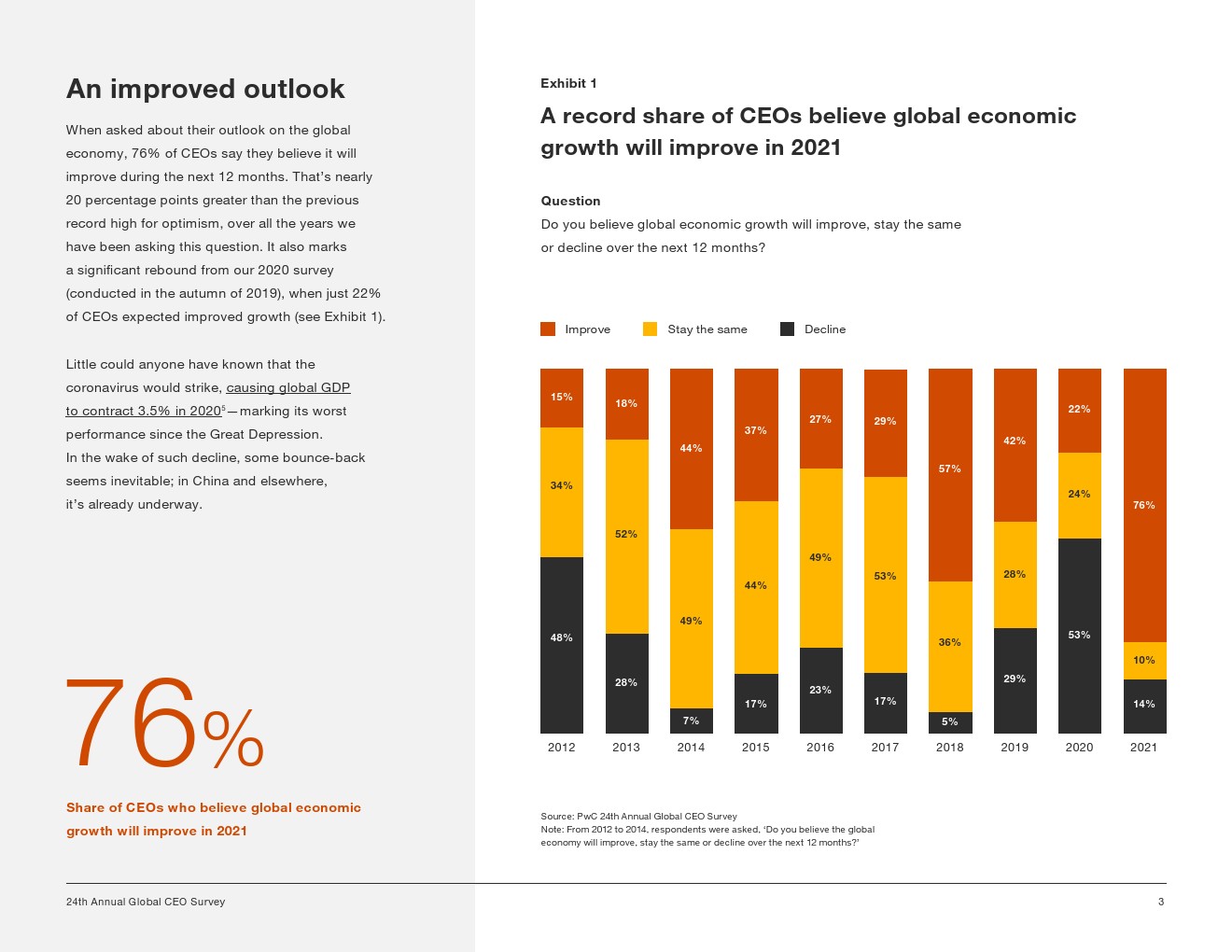 An improved outlook

When asked about their outlook on the global economy, 76% of CEOs say they believe it will improve during the next 12 months. That's nearly 20 percentage points greater than the previous record high for optimism, over all the years we have been asking this question. It also marks a significant rebound from our 2020 survey (conducted in the autumn of 2019), when just 22% of CEOs expected improved growth (see Exhibit 1).

Little could anyone have known that the coronavirus would strike, causing global GDP to contract 3.5% in 2020$^5$—marking its worst performance since the Great Depression. In the wake of such decline, some bounce-back seems inevitable; in China and elsewhere, it's already underway.

76%

Share of CEOs who believe global economic growth will improve in 2021

Exhibit 1

A record share of CEOs believe global economic growth will improve in 2021

Question
Do you believe global economic growth will improve, stay the same or decline over the next 12 months?

Improve Stay the same Decline

| | 2012 | 2013 | 2014 | 2015 | 2016 | 2017 | 2018 | 2019 | 2020 | 2021 |
|---|---|---|---|---|---|---|---|---|---|---|
| Improve | 15% | 18% | 44% | 37% | 27% | 29% | 57% | 42% | 22% | 76% |
| Stay the same | 34% | 52% | 49% | 44% | 49% | 53% | 36% | 28% | 24% | 10% |
| Decline | 48% | 28% | 7% | 17% | 23% | 17% | 5% | 29% | 53% | 14% |

Source: PwC 24th Annual Global CEO Survey
Note: From 2012 to 2014, respondents were asked, 'Do you believe the global economy will improve, stay the same or decline over the next 12 months?'

24th Annual Global CEO Survey 3